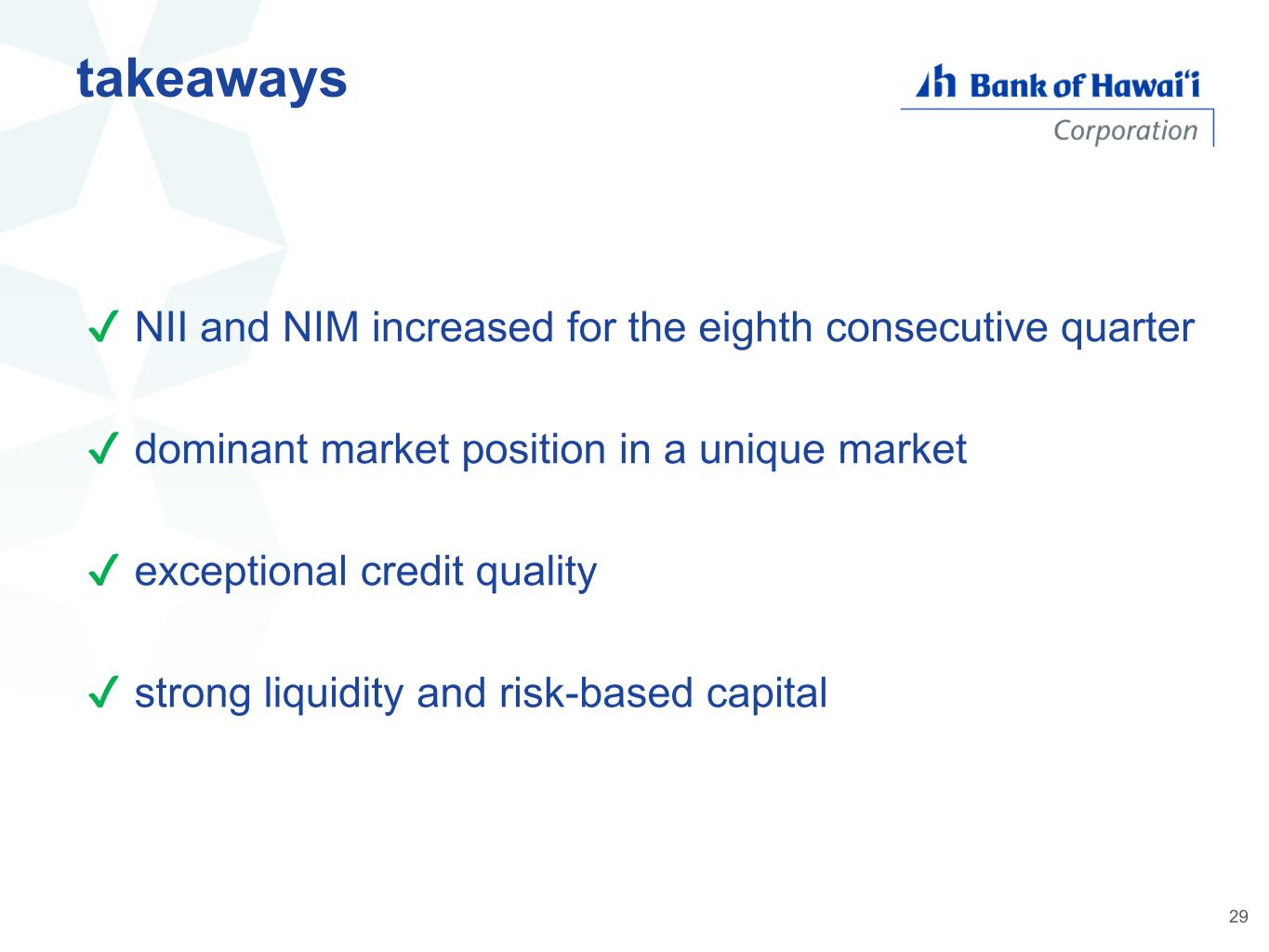 takeaways

Bank of Hawaiʻi
Corporation

✓ NII and NIM increased for the eighth consecutive quarter

✓ dominant market position in a unique market

✓ exceptional credit quality

✓ strong liquidity and risk-based capital

29